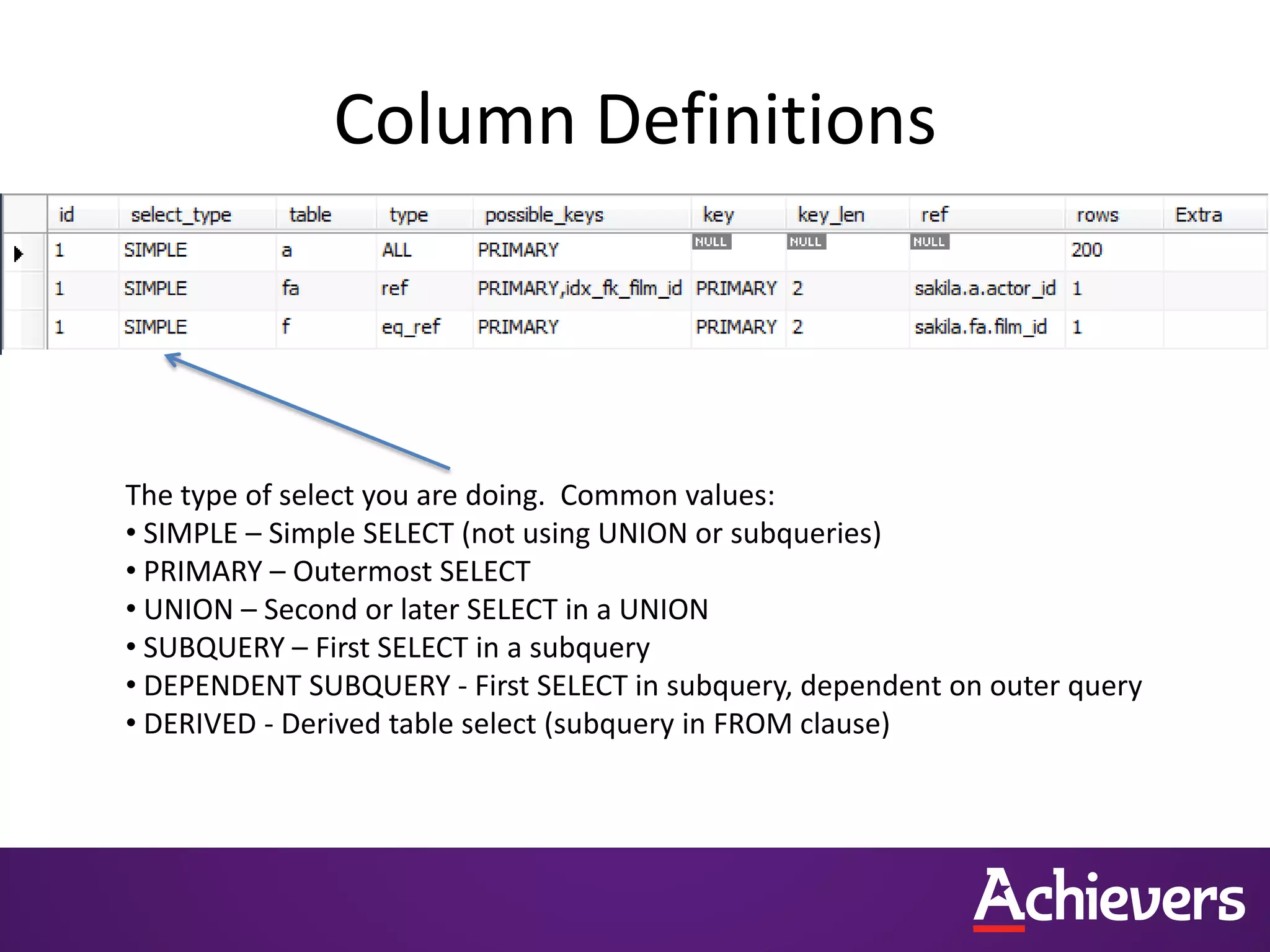 Column Definitions

| id | select_type | table | type | possible_keys | key | key_len | ref | rows | Extra |
|---|---|---|---|---|---|---|---|---|---|
| 1 | SIMPLE | a | ALL | PRIMARY | NULL | NULL | NULL | 200 | |
| 1 | SIMPLE | fa | ref | PRIMARY,idx_fk_film_id | PRIMARY | 2 | sakila.a.actor_id | 1 | |
| 1 | SIMPLE | f | eq_ref | PRIMARY | PRIMARY | 2 | sakila.fa.film_id | 1 | |

The type of select you are doing. Common values:
• SIMPLE – Simple SELECT (not using UNION or subqueries)
• PRIMARY – Outermost SELECT
• UNION – Second or later SELECT in a UNION
• SUBQUERY – First SELECT in a subquery
• DEPENDENT SUBQUERY - First SELECT in subquery, dependent on outer query
• DERIVED - Derived table select (subquery in FROM clause)

Achievers